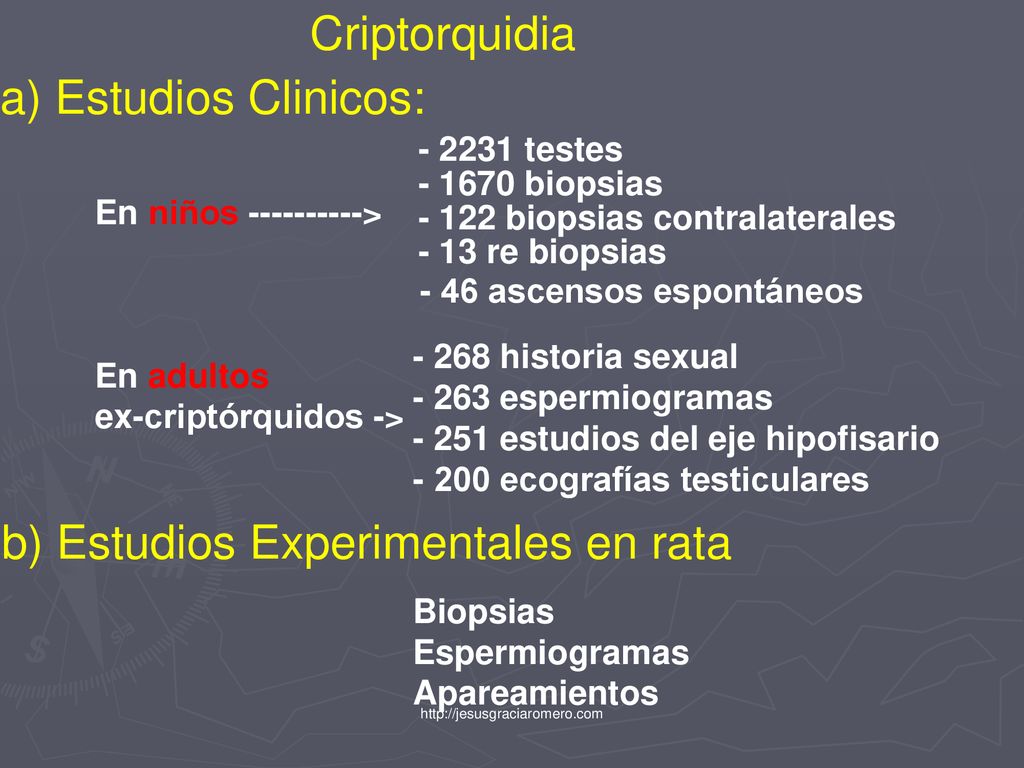 Criptorquidia

a) Estudios Clinicos:

En niños ---------->

- 2231 testes
- 1670 biopsias
- 122 biopsias contralaterales
- 13 re biopsias
- 46 ascensos espontáneos

En adultos ex-criptórquidos ->

- 268 historia sexual
- 263 espermiogramas
- 251 estudios del eje hipofisario
- 200 ecografías testiculares

b) Estudios Experimentales en rata

Biopsias
Espermiogramas
Apareamientos

http://jesusgraciaromero.com